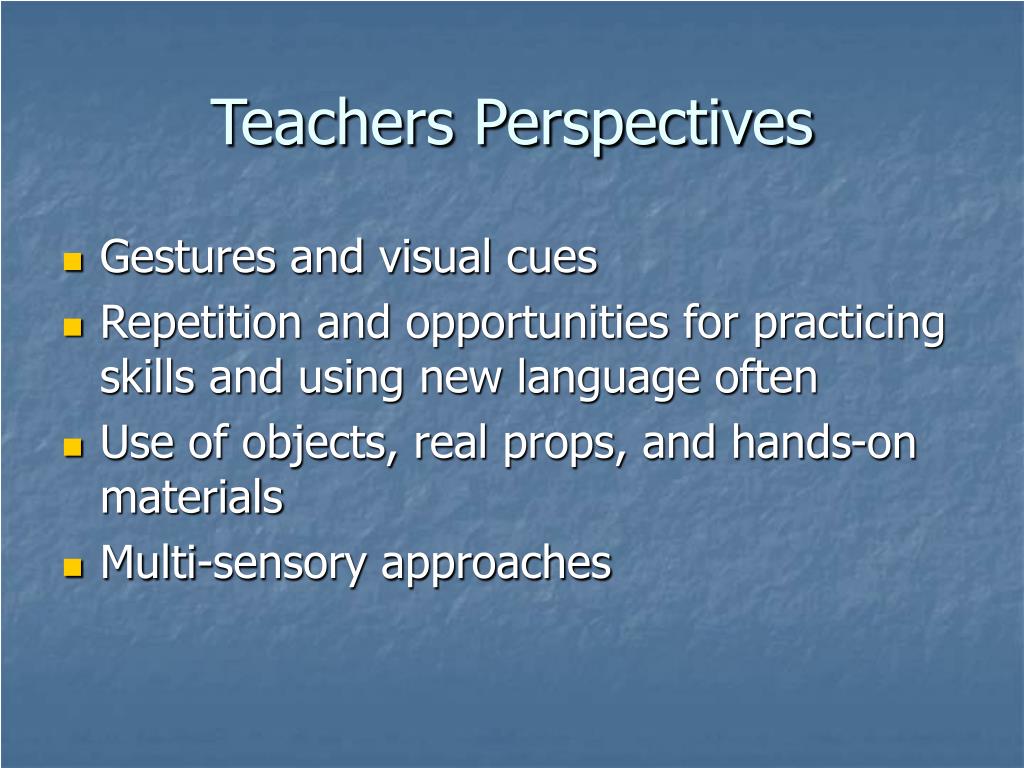 Teachers Perspectives

- Gestures and visual cues
- Repetition and opportunities for practicing skills and using new language often
- Use of objects, real props, and hands-on materials
- Multi-sensory approaches